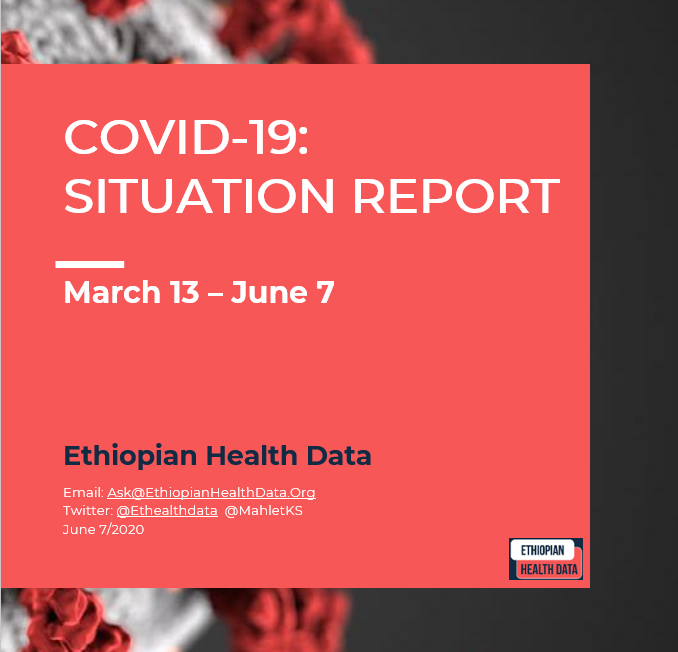 COVID-19:
SITUATION REPORT

March 13 – June 7

Ethiopian Health Data

Email: Ask@EthiopianHealthData.Org
Twitter: @Ethealthdata @MahletKS
June 7/2020

ETHIOPIAN
HEALTH DATA